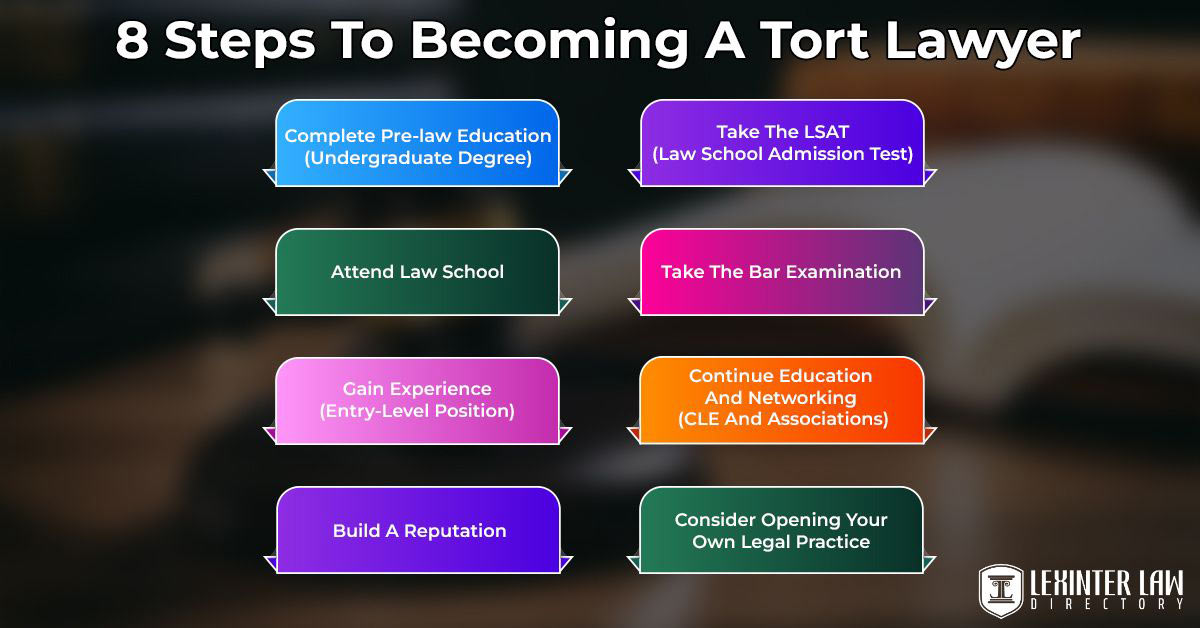 8 Steps To Becoming A Tort Lawyer

Complete Pre-law Education (Undergraduate Degree)

Take The LSAT (Law School Admission Test)

Attend Law School

Take The Bar Examination

Gain Experience (Entry-Level Position)

Continue Education And Networking (CLE And Associations)

Build A Reputation

Consider Opening Your Own Legal Practice

LEXINTER LAW DIRECTORY